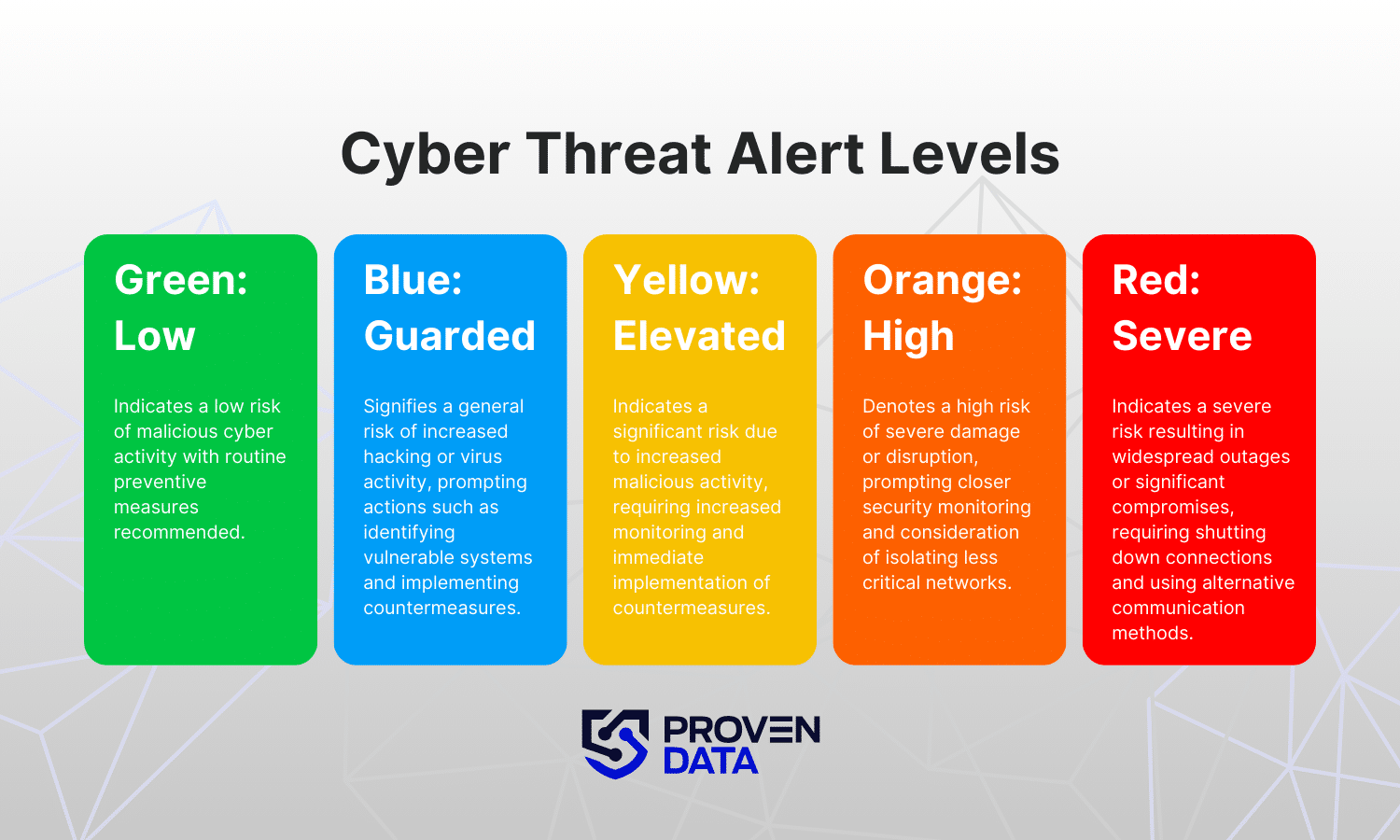 Cyber Threat Alert Levels

Green: Low

Indicates a low risk of malicious cyber activity with routine preventive measures recommended.

Blue: Guarded

Signifies a general risk of increased hacking or virus activity, prompting actions such as identifying vulnerable systems and implementing countermeasures.

Yellow: Elevated

Indicates a significant risk due to increased malicious activity, requiring increased monitoring and immediate implementation of countermeasures.

Orange: High

Denotes a high risk of severe damage or disruption, prompting closer security monitoring and consideration of isolating less critical networks.

Red: Severe

Indicates a severe risk resulting in widespread outages or significant compromises, requiring shutting down connections and using alternative communication methods.

PROVEN DATA